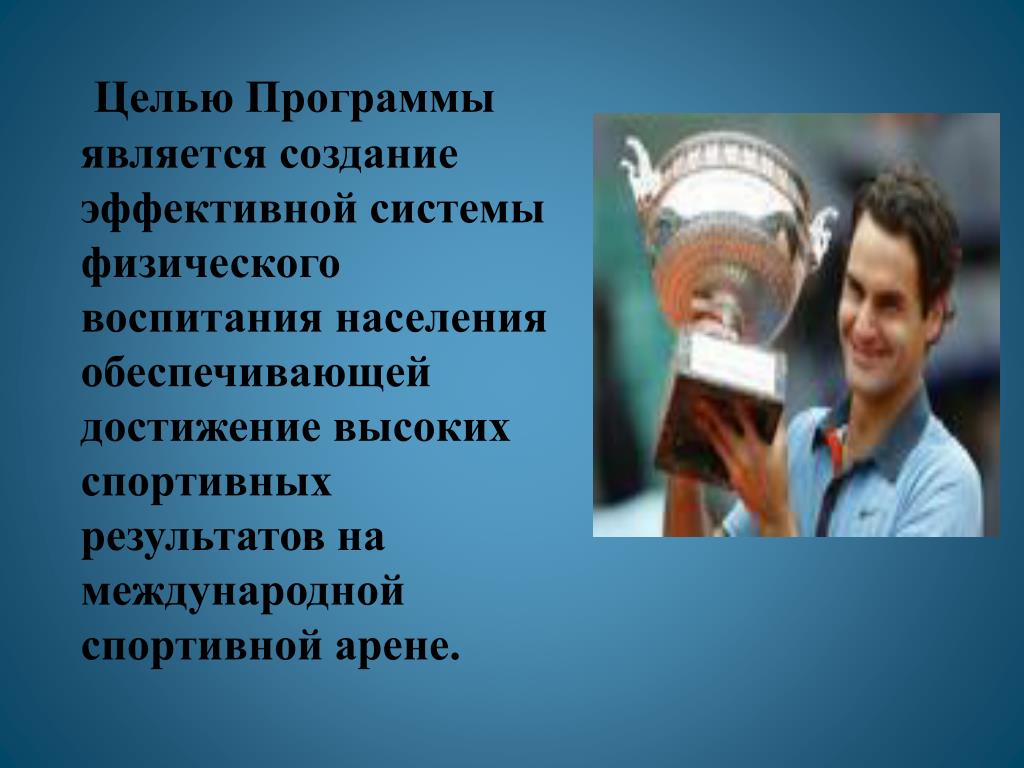 Целью Программы является создание эффективной системы физического воспитания населения обеспечивающей достижение высоких спортивных результатов на международной спортивной арене.